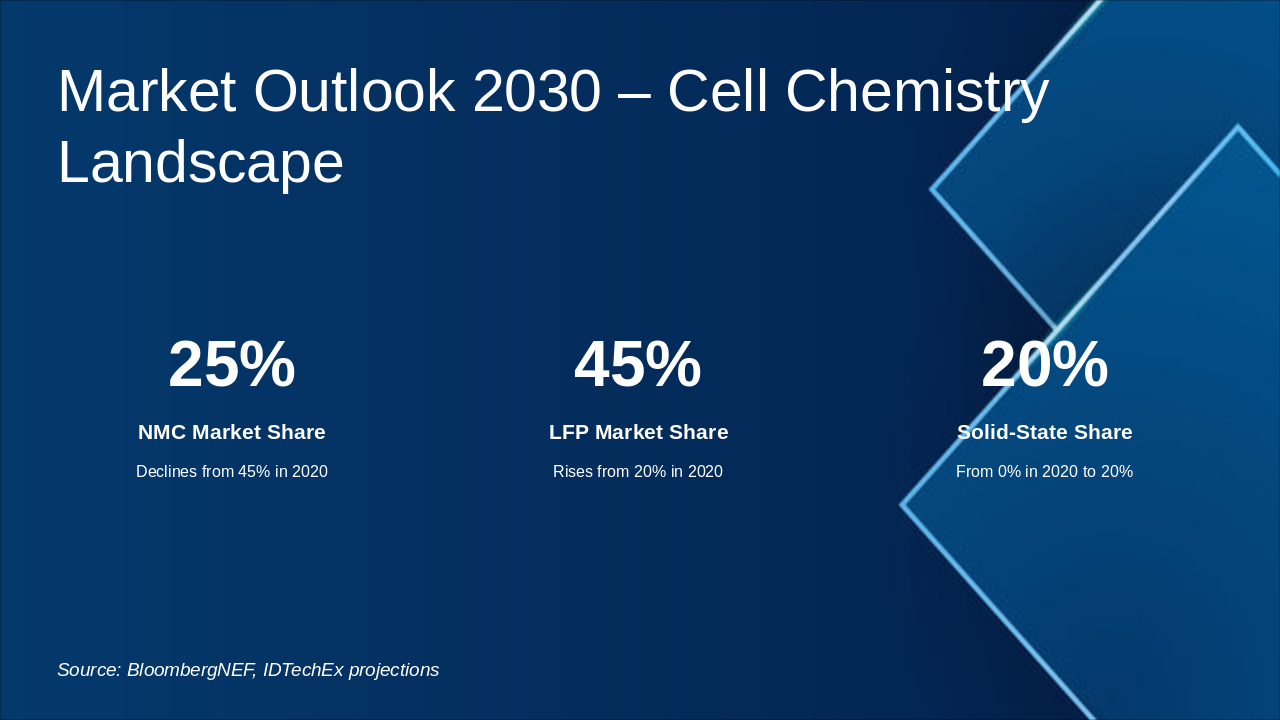 Market Outlook 2030 – Cell Chemistry Landscape

25%

NMC Market Share

Declines from 45% in 2020

45%

LFP Market Share

Rises from 20% in 2020

20%

Solid-State Share

From 0% in 2020 to 20%

Source: BloombergNEF, IDTechEx projections